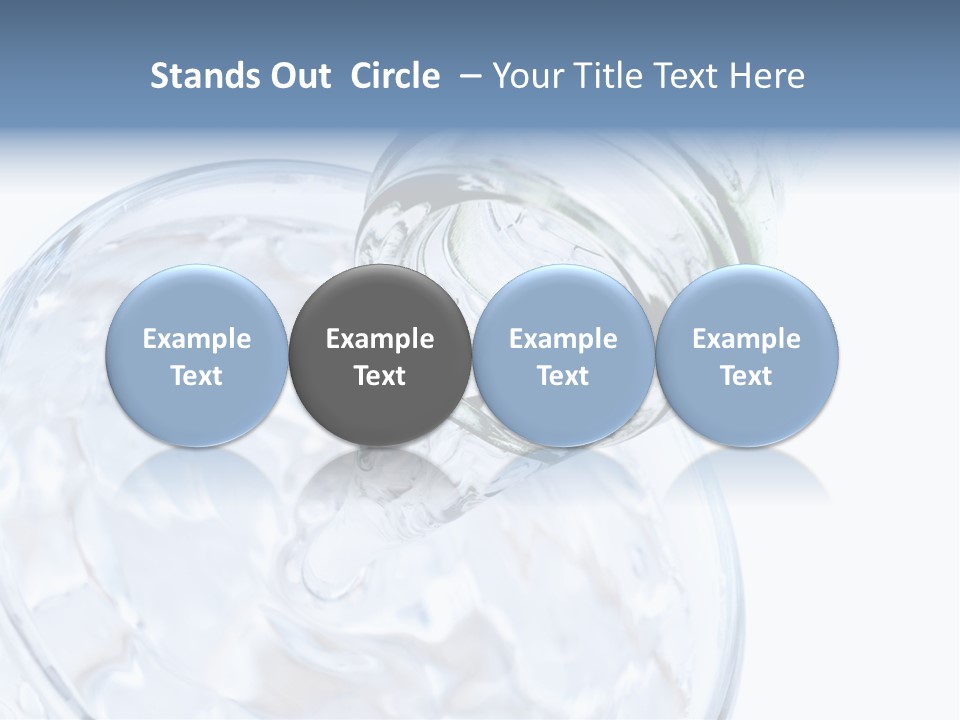 Stands Out Circle – Your Title Text Here

Example Text

Example Text

Example Text

Example Text